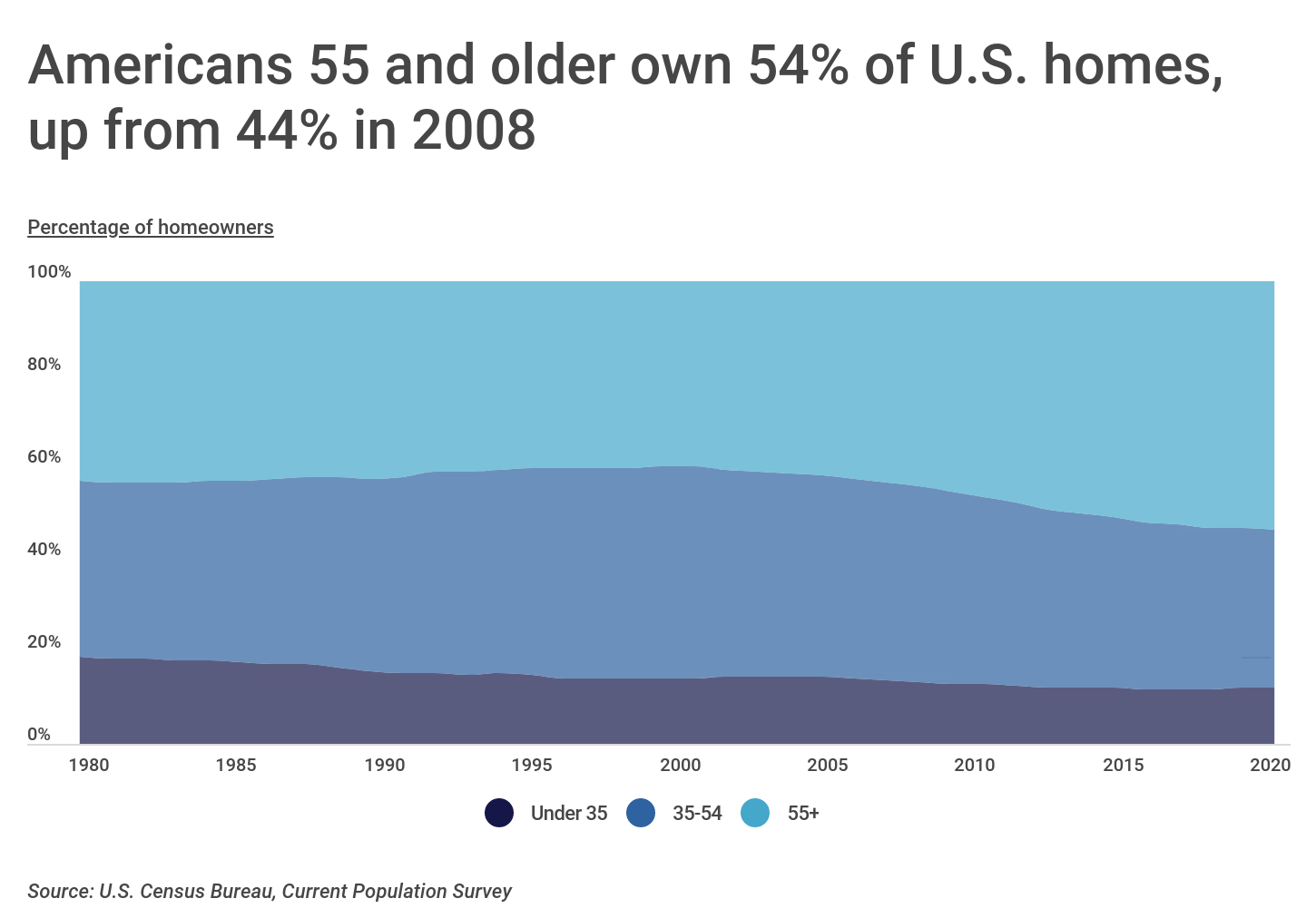 Americans 55 and older own 54% of U.S. homes, up from 44% in 2008

Percentage of homeowners

100%
80%
60%
40%
20%
0%

1980
1985
1990
1995
2000
2005
2010
2015
2020

Under 35
35-54
55+

Source: U.S. Census Bureau, Current Population Survey